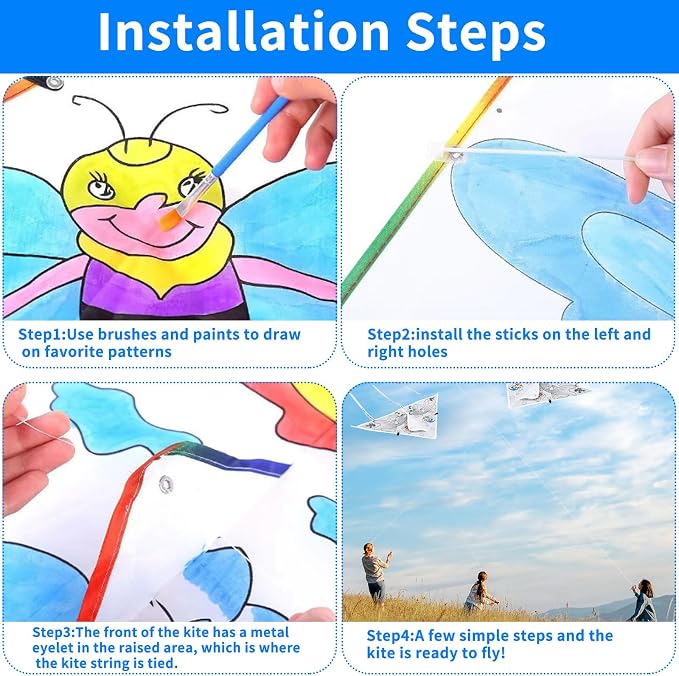 Installation Steps

Step1:Use brushes and paints to draw on favorite patterns

Step2:install the sticks on the left and right holes

Step3:The front of the kite has a metal eyelet in the raised area, which is where the kite string is tied.

Step4:A few simple steps and the kite is ready to fly!